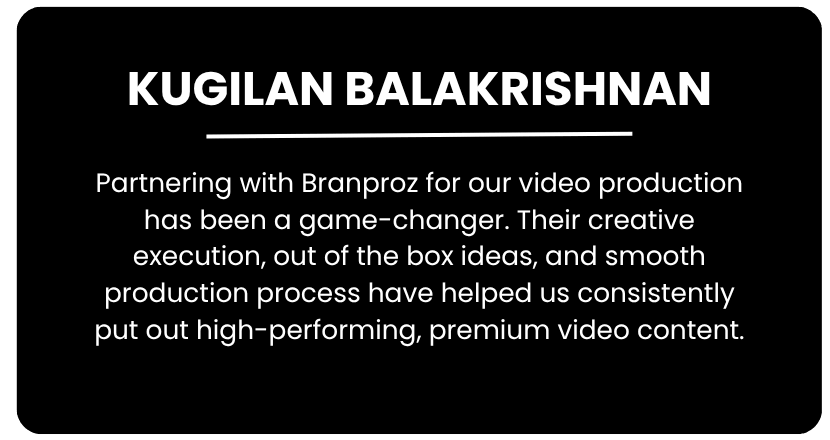 KUGILAN BALAKRISHNAN

Partnering with Branproz for our video production has been a game-changer. Their creative execution, out of the box ideas, and smooth production process have helped us consistently put out high-performing, premium video content.